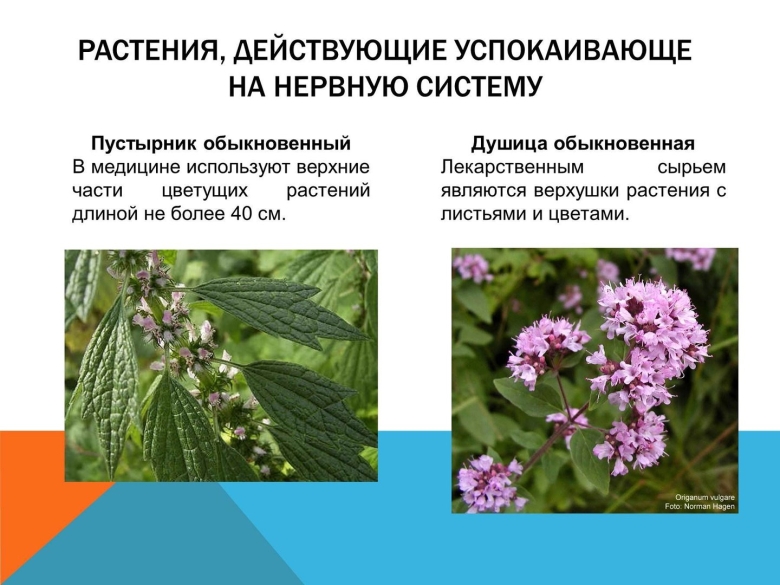 РАСТЕНИЯ, ДЕЙСТВУЮЩИЕ УСПОКАИВАЮЩЕ НА НЕРВНУЮ СИСТЕМУ

Пустырник обыкновенный
В медицине используют верхние части цветущих растений длиной не более 40 см.

Душица обыкновенная
Лекарственным сырьем являются верхушки растения с листьями и цветами.

Origanum vulgare
Foto: Norman Hagen